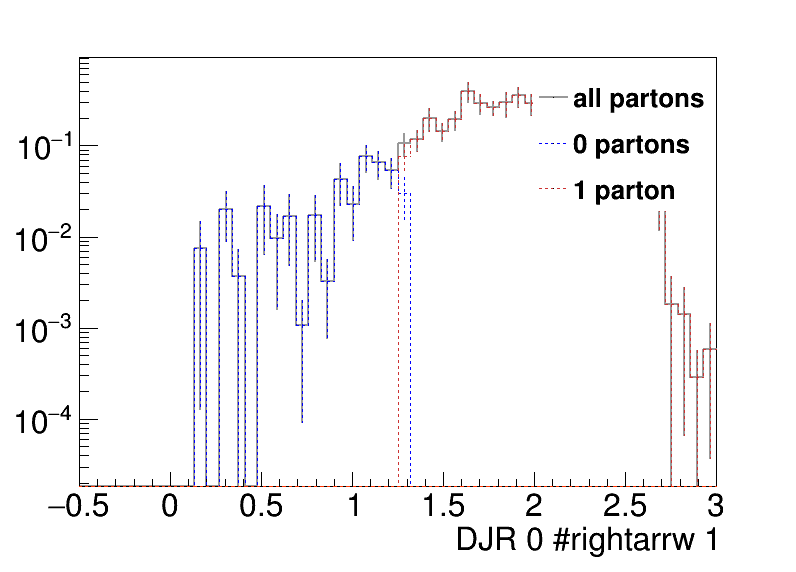 all partons
0 partons
1 parton

$10^{-1}$
$10^{-2}$
$10^{-3}$
$10^{-4}$

−0.5 0 0.5 1 1.5 2 2.5 3

DJR 0 #rightarrw 1